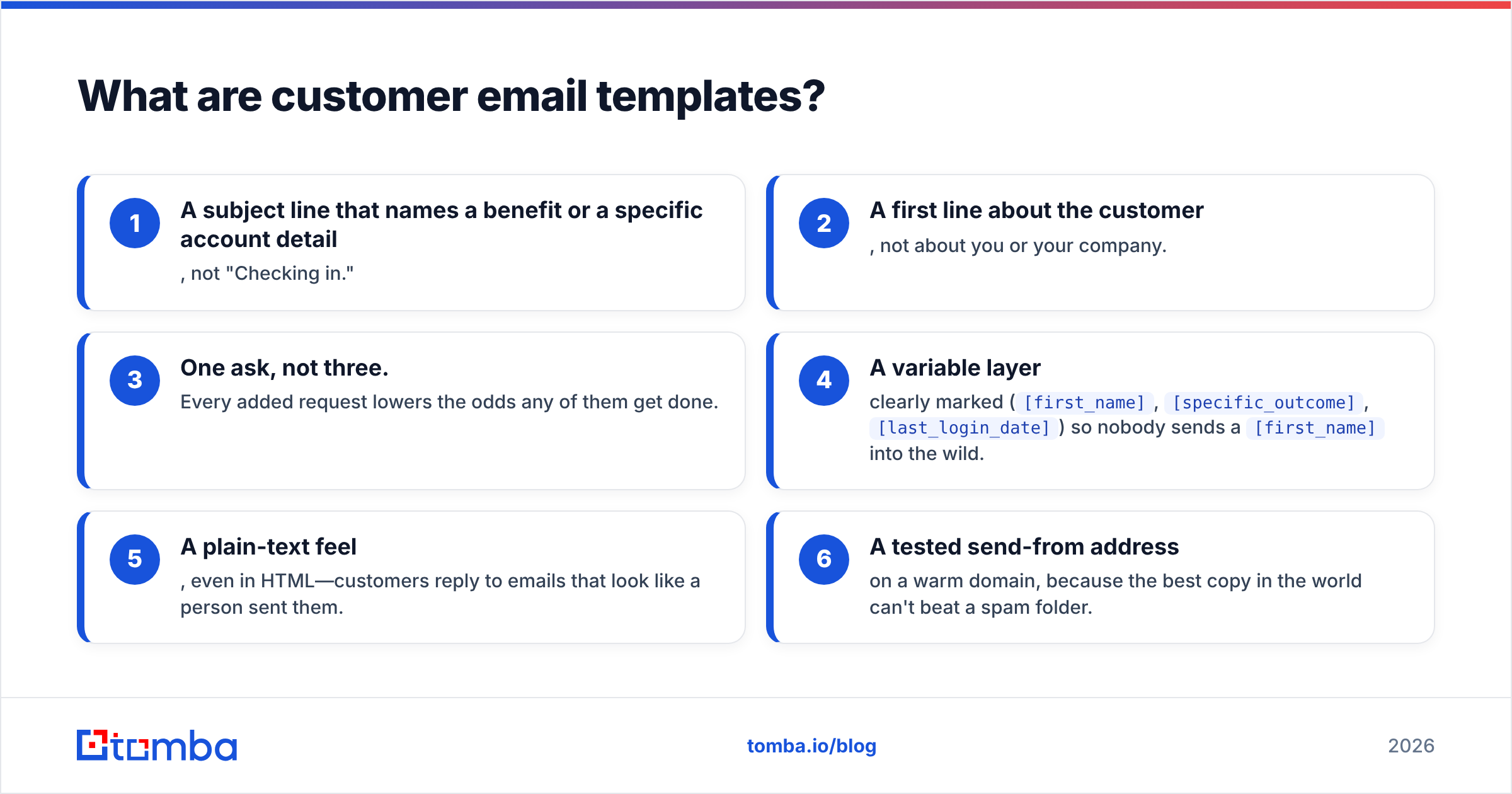 What are customer email templates?

1
A subject line that names a benefit or a specific account detail
, not "Checking in."

2
A first line about the customer
, not about you or your company.

3
One ask, not three.
Every added request lowers the odds any of them get done.

4
A variable layer
clearly marked ( [first_name] , [specific_outcome] , [last_login_date] ) so nobody sends a [first_name] into the wild.

5
A plain-text feel
, even in HTML—customers reply to emails that look like a person sent them.

6
A tested send-from address
on a warm domain, because the best copy in the world can't beat a spam folder.

tomba

tomba.io/blog

2026